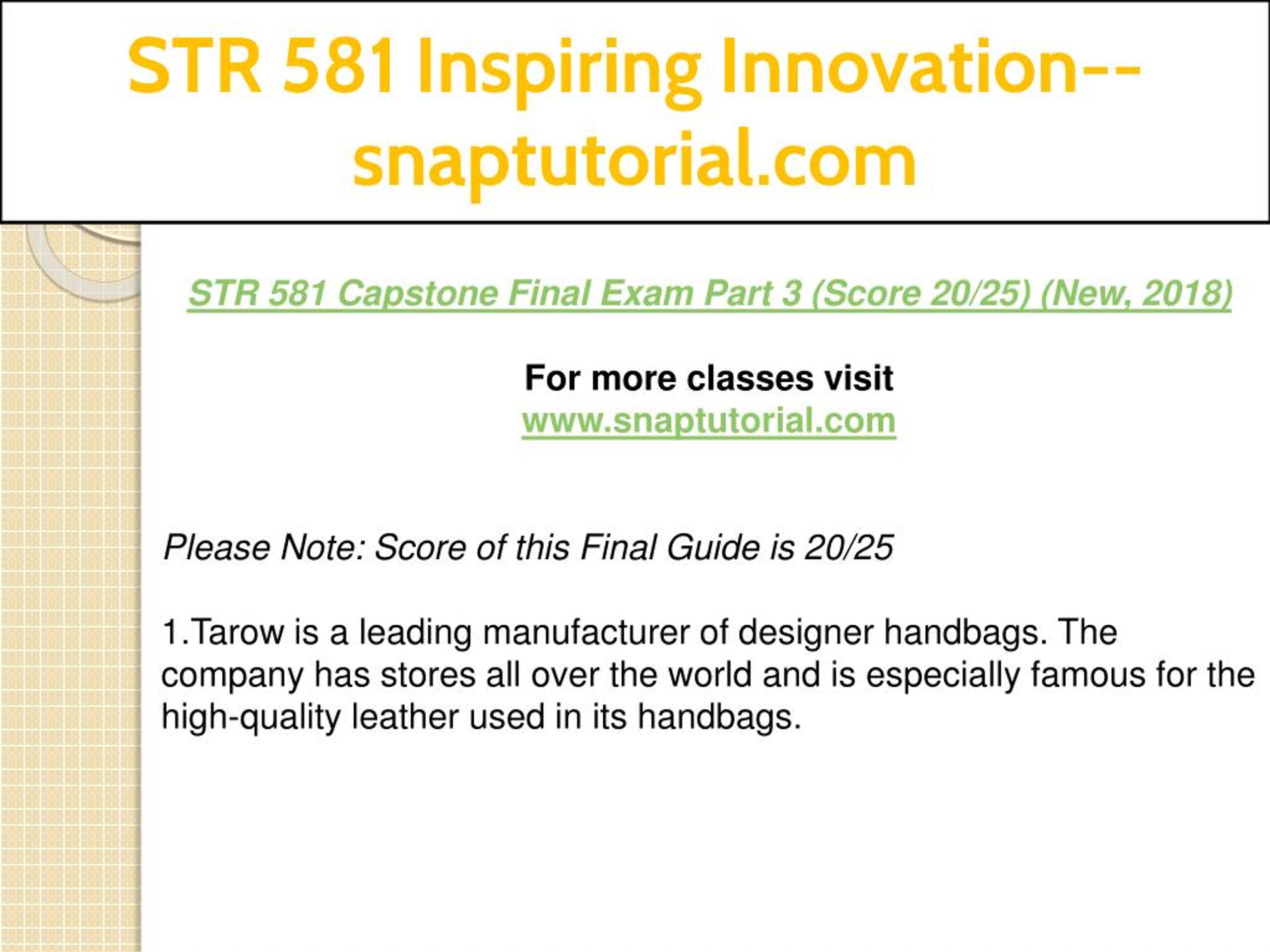 STR 581 Inspiring Innovation--snaptutorial.com

STR 581 Capstone Final Exam Part 3 (Score 20/25) (New, 2018)

For more classes visit
www.snaptutorial.com

Please Note: Score of this Final Guide is 20/25

1.Tarow is a leading manufacturer of designer handbags. The company has stores all over the world and is especially famous for the high-quality leather used in its handbags.